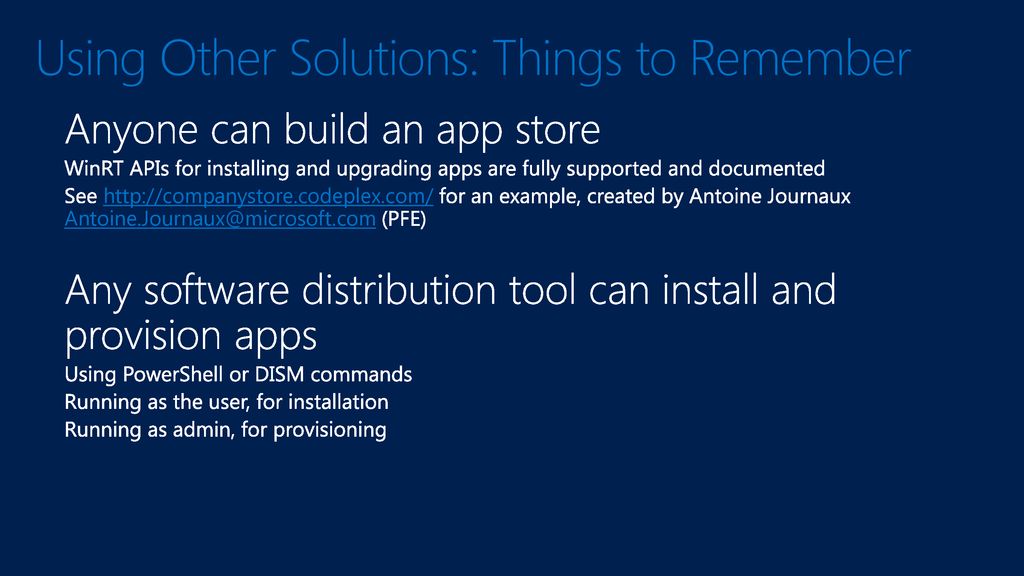 Using Other Solutions: Things to Remember

Anyone can build an app store

WinRT APIs for installing and upgrading apps are fully supported and documented

See http://companystore.codeplex.com/ for an example, created by Antoine Journaux Antoine.Journaux@microsoft.com (PFE)

Any software distribution tool can install and provision apps

Using PowerShell or DISM commands

Running as the user, for installation

Running as admin, for provisioning